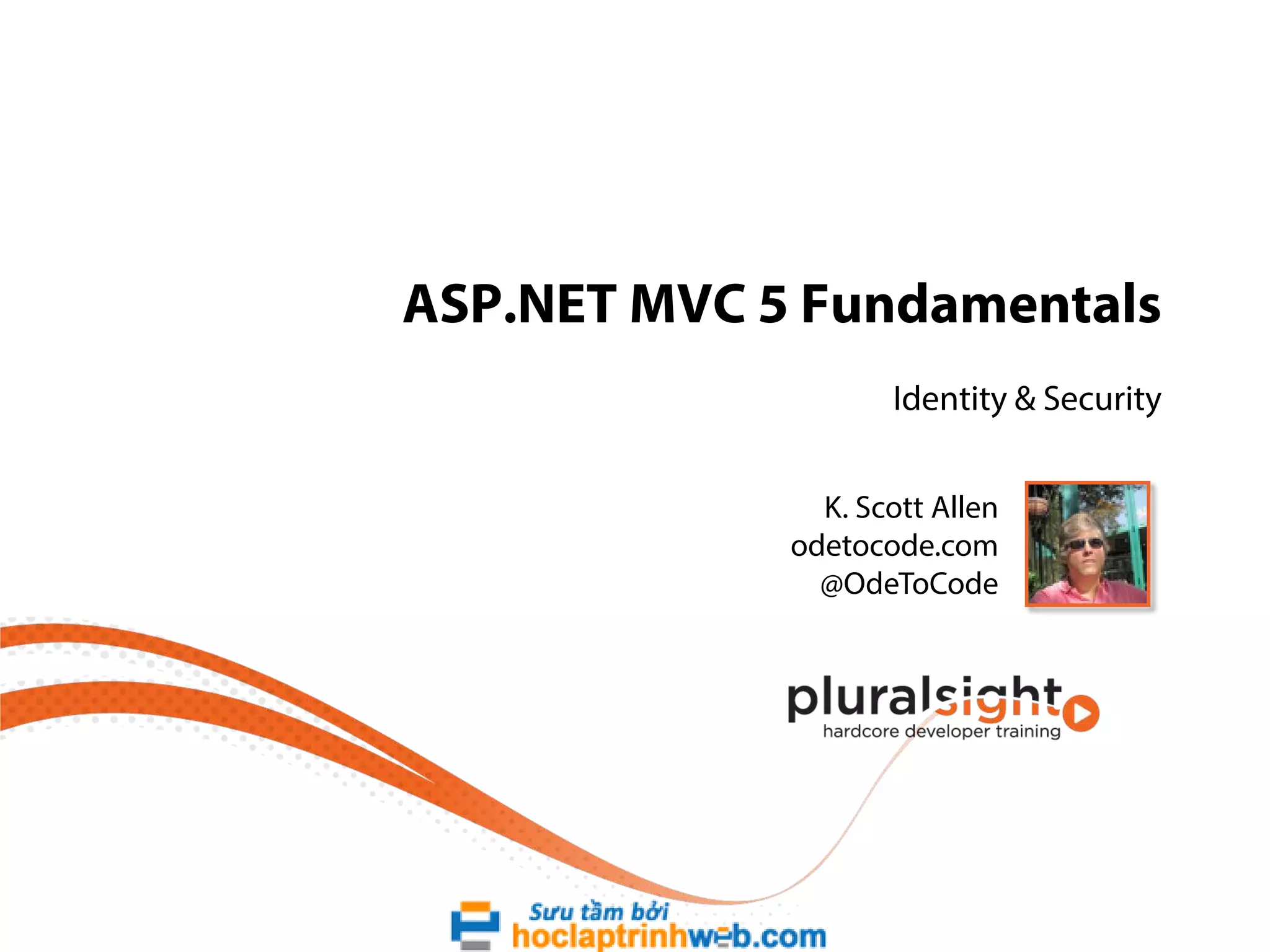 ASP.NET MVC 5 Fundamentals

Identity & Security

K. Scott Allen
odetocode.com
@OdeToCode

pluralsight
hardcore developer training

Sưu tầm bởi
hoclaptrinhweb.com